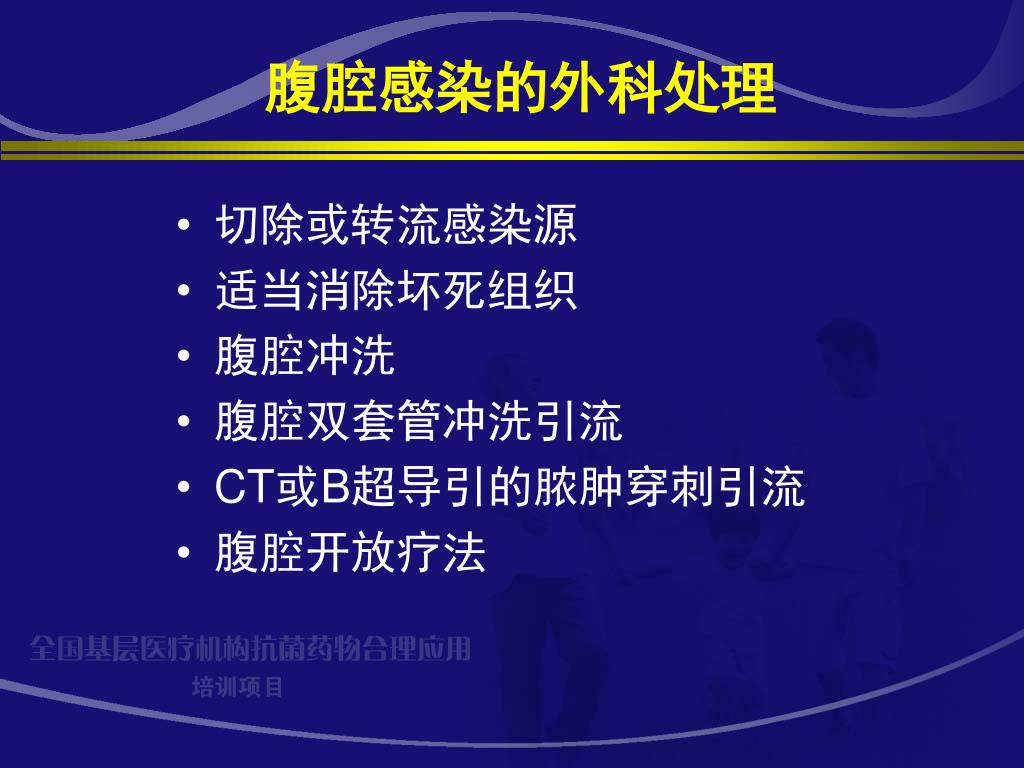 腹腔感染的外科处理

• 切除或转流感染源
• 适当消除坏死组织
• 腹腔冲洗
• 腹腔双套管冲洗引流
• CT或B超导引的脓肿穿刺引流
• 腹腔开放疗法

全国基层医疗机构抗菌药物合理应用
培训项目